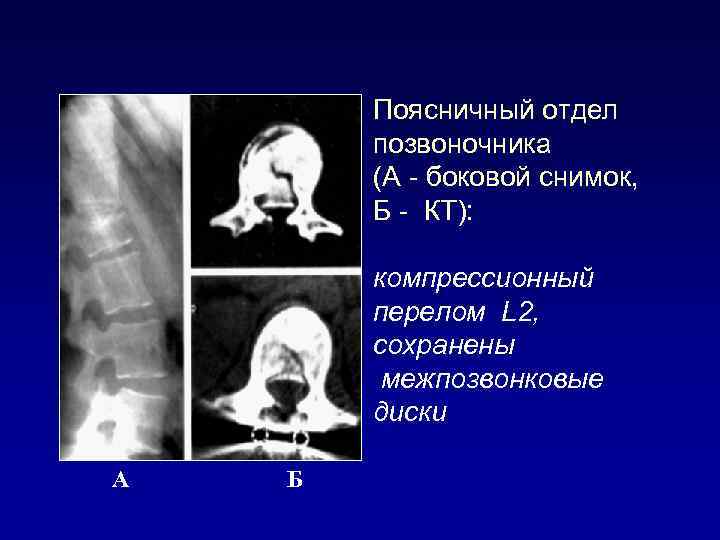 Поясничный отдел позвоночника (А - боковой снимок, Б - КТ):

компрессионный перелом L2, сохранены межпозвонковые диски

А

Б